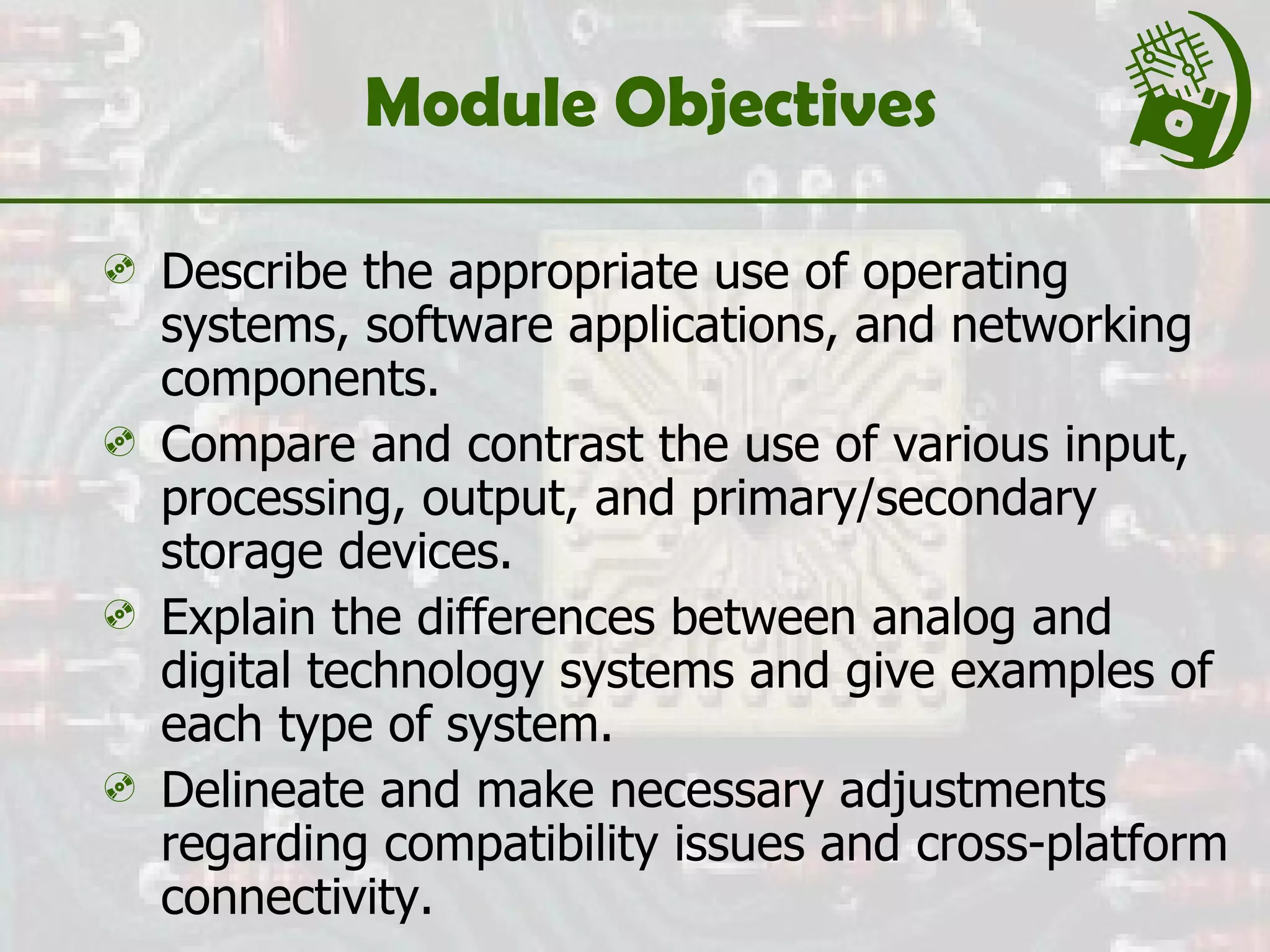 Module Objectives

Describe the appropriate use of operating systems, software applications, and networking components.

Compare and contrast the use of various input, processing, output, and primary/secondary storage devices.

Explain the differences between analog and digital technology systems and give examples of each type of system.

Delineate and make necessary adjustments regarding compatibility issues and cross-platform connectivity.